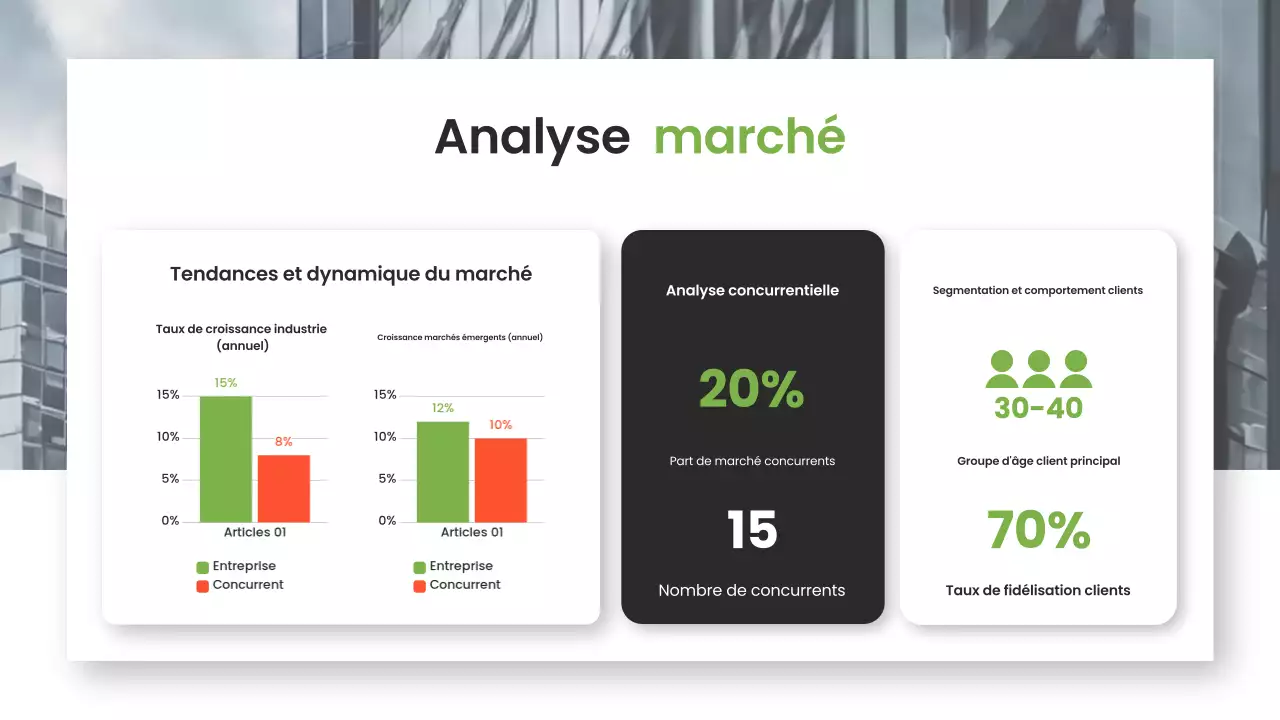 Analyse marché

Tendances et dynamique du marché

Taux de croissance industrie (annuel)

15%
8%
15%
10%
5%
0%
Articles 01

Entreprise
Concurrent

Croissance marchés émergents (annuel)

12%
10%
15%
10%
5%
0%
Articles 01

Entreprise
Concurrent

Analyse concurrentielle

20%

Part de marché concurrents

15

Nombre de concurrents

Segmentation et comportement clients

30-40

Groupe d'âge client principal

70%

Taux de fidélisation clients